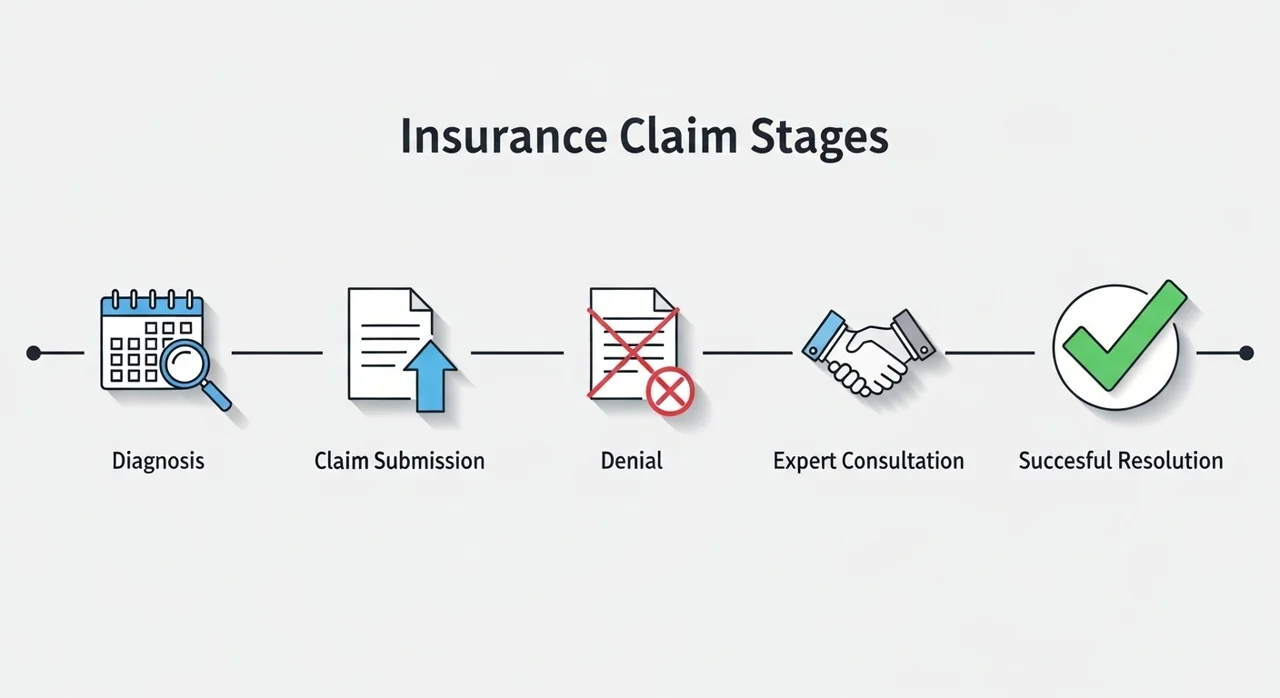 Insurance Claim Stages

Diagnosis

Claim Submission

Denial

Expert Consultation

Succesful Resolution